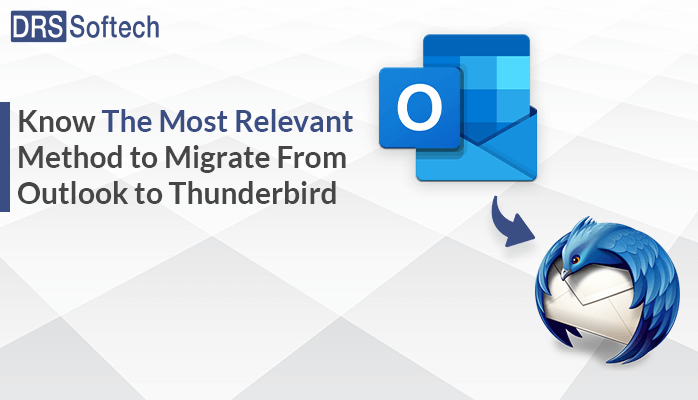 DRS Softech

Know The Most Relevant Method to Migrate From Outlook to Thunderbird

O